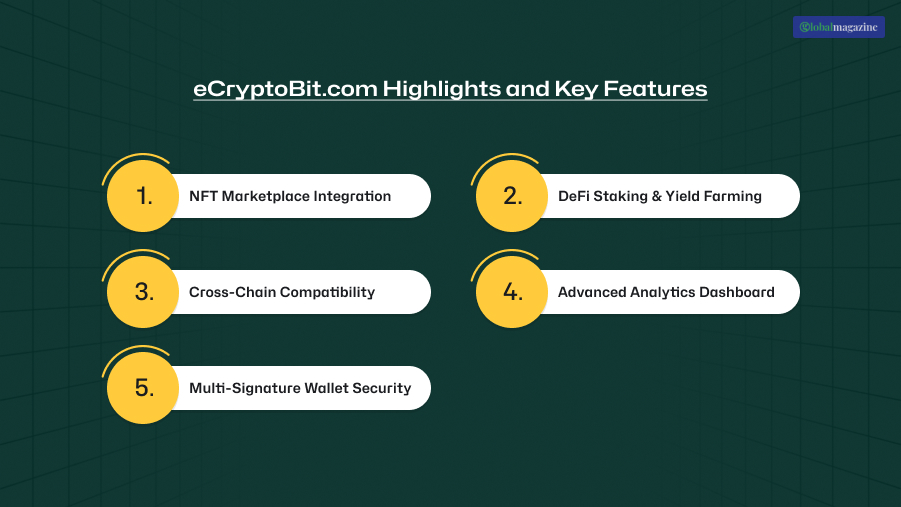 Globalmagazine

eCryptoBit.com Highlights and Key Features

1. NFT Marketplace Integration

2. DeFi Staking & Yield Farming

3. Cross-Chain Compatibility

4. Advanced Analytics Dashboard

5. Multi-Signature Wallet Security